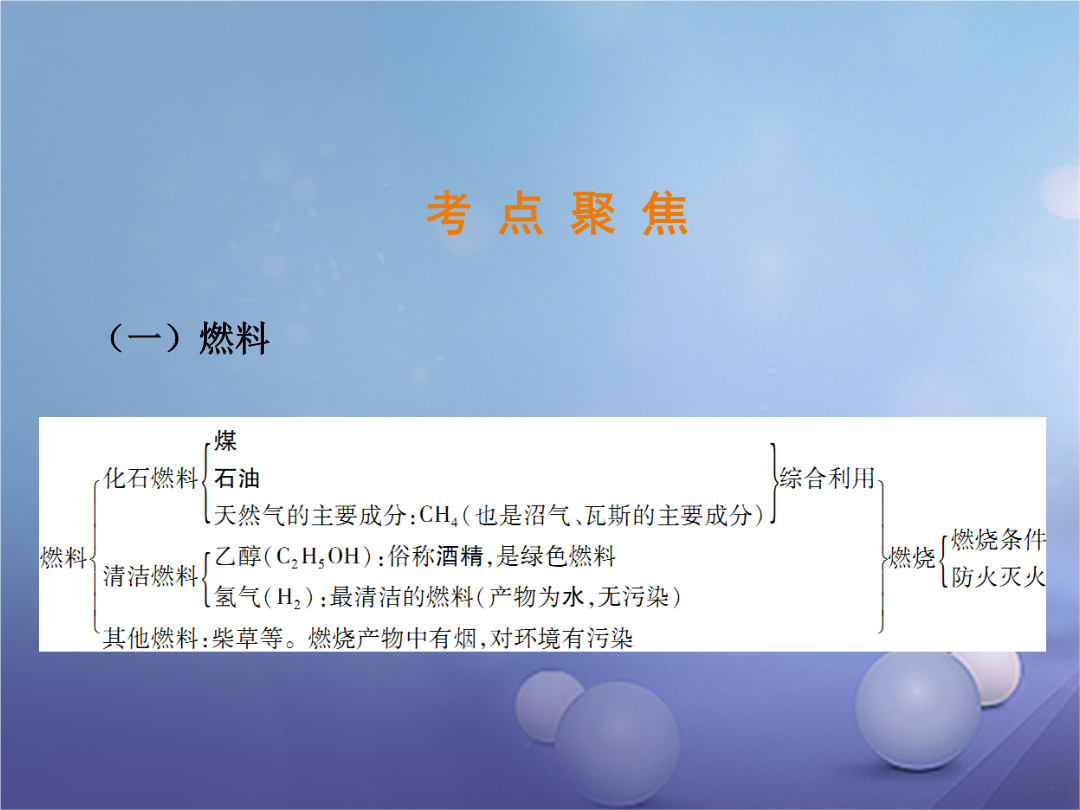 考 点 聚 焦

（一）燃料

燃料
化石燃料
煤
石油
天然气的主要成分：$CH_4$（也是沼气、瓦斯的主要成分）
综合利用
清洁燃料
乙醇（$C_2H_5OH$）：俗称酒精，是绿色燃料
氢气（$H_2$）：最清洁的燃料（产物为水，无污染）
其他燃料：柴草等。燃烧产物中有烟，对环境有污染
燃烧
燃烧条件
防火灭火